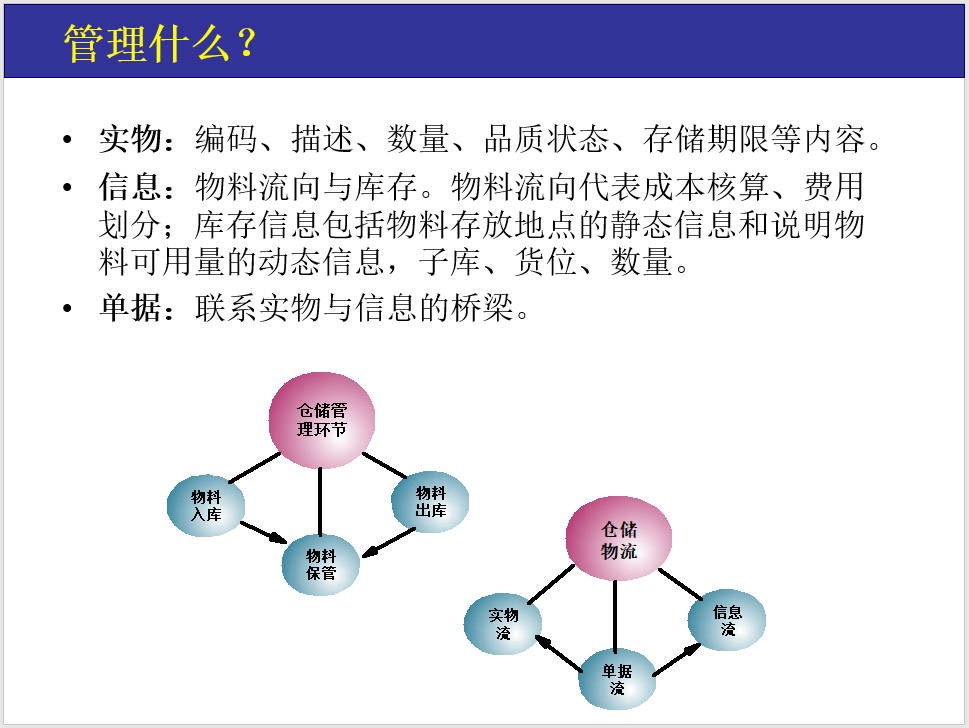 管理什么？

• 实物：编码、描述、数量、品质状态、存储期限等内容。

• 信息：物料流向与库存。物料流向代表成本核算、费用划分；库存信息包括物料存放地点的静态信息和说明物料可用量的动态信息，子库、货位、数量。

• 单据：联系实物与信息的桥梁。

仓储管理环节

物料入库

物料出库

物料保管

仓储物流

实物流

信息流

单据流